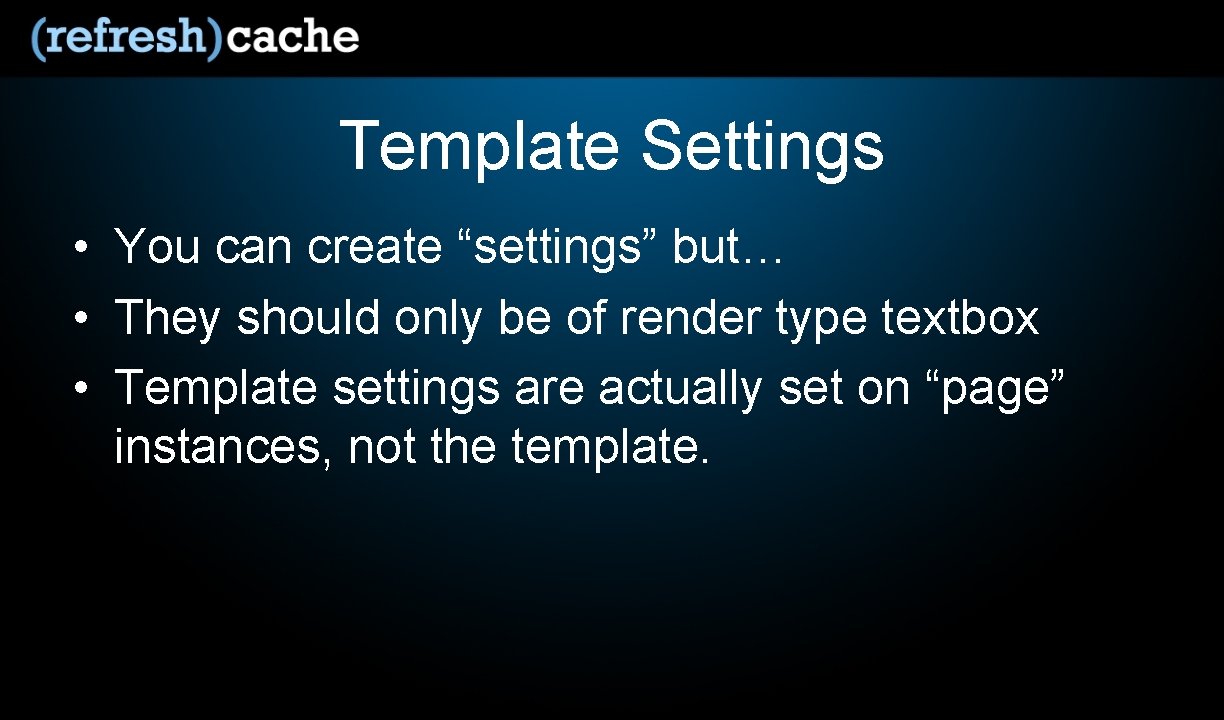 (refresh)cache

Template Settings

• You can create “settings” but…
• They should only be of render type textbox
• Template settings are actually set on “page” instances, not the template.